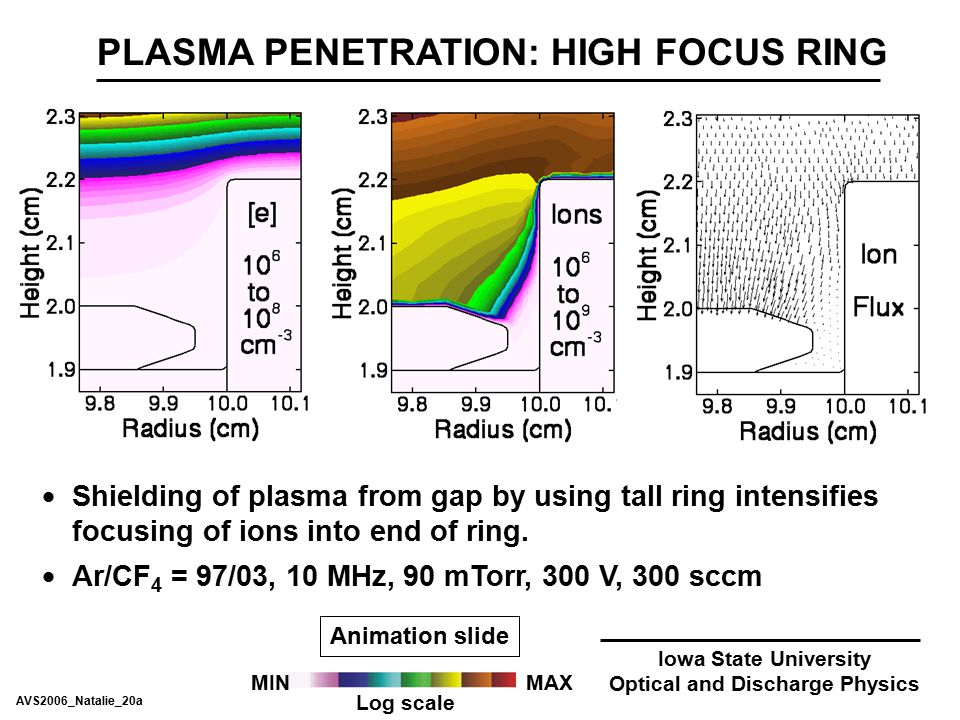 PLASMA PENETRATION: HIGH FOCUS RING

2.3
2.2
2.1
2.0
1.9
Height (cm)
9.8 9.9 10.0 10.1
Radius (cm)
[e]
$10^6$
to
$10^8$
$cm^{-3}$

2.3
2.2
2.1
2.0
1.9
Height (cm)
9.8 9.9 10.0 10.
Radius (cm)
Ions
$10^6$
to
$10^9$
$cm^{-3}$

2.3
2.2
2.1
2.0
1.9
Height (cm)
9.8 9.9 10.0 10.1
Radius (cm)
Ion
Flux

• Shielding of plasma from gap by using tall ring intensifies focusing of ions into end of ring.

• $Ar/CF_4$ = 97/03, 10 MHz, 90 mTorr, 300 V, 300 sccm

Animation slide

MIN MAX
Log scale

Iowa State University
Optical and Discharge Physics

AVS2006_Natalie_20a